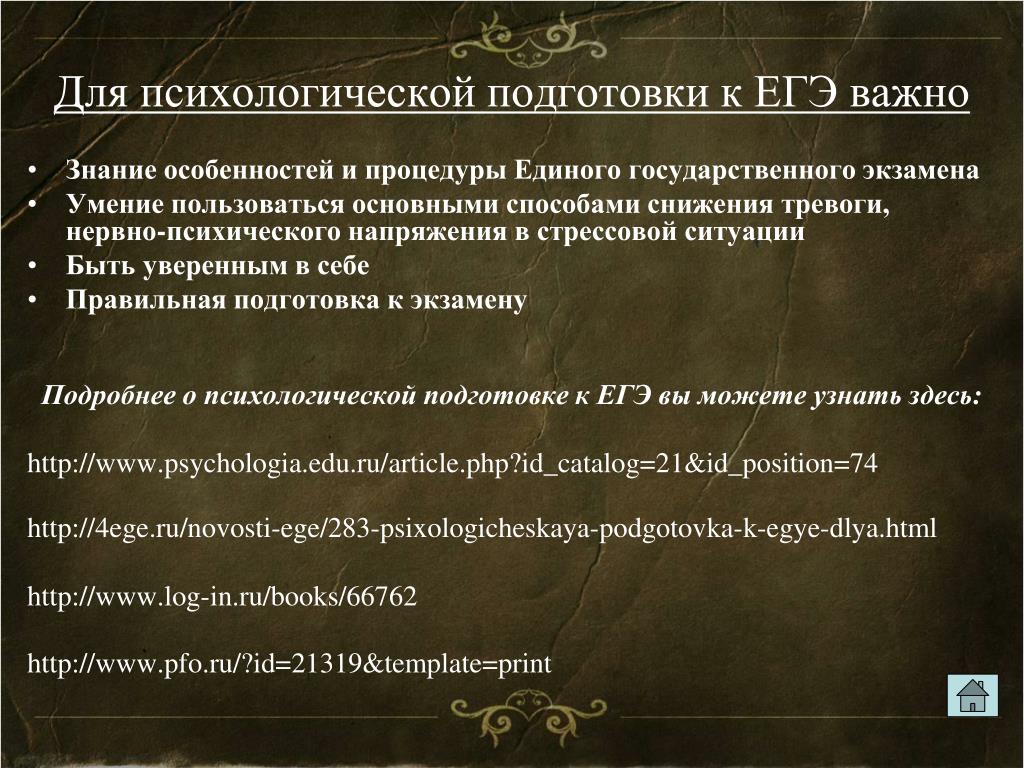 Для психологической подготовки к ЕГЭ важно

• Знание особенностей и процедуры Единого государственного экзамена
• Умение пользоваться основными способами снижения тревоги, нервно-психического напряжения в стрессовой ситуации
• Быть уверенным в себе
• Правильная подготовка к экзамену

Подробнее о психологической подготовке к ЕГЭ вы можете узнать здесь:

http://www.psychologia.edu.ru/article.php?id_catalog=21&id_position=74

http://4ege.ru/novosti-ege/283-psixologicheskaya-podgotovka-k-egye-dlya.html

http://www.log-in.ru/books/66762

http://www.pfo.ru/?id=21319&template=print